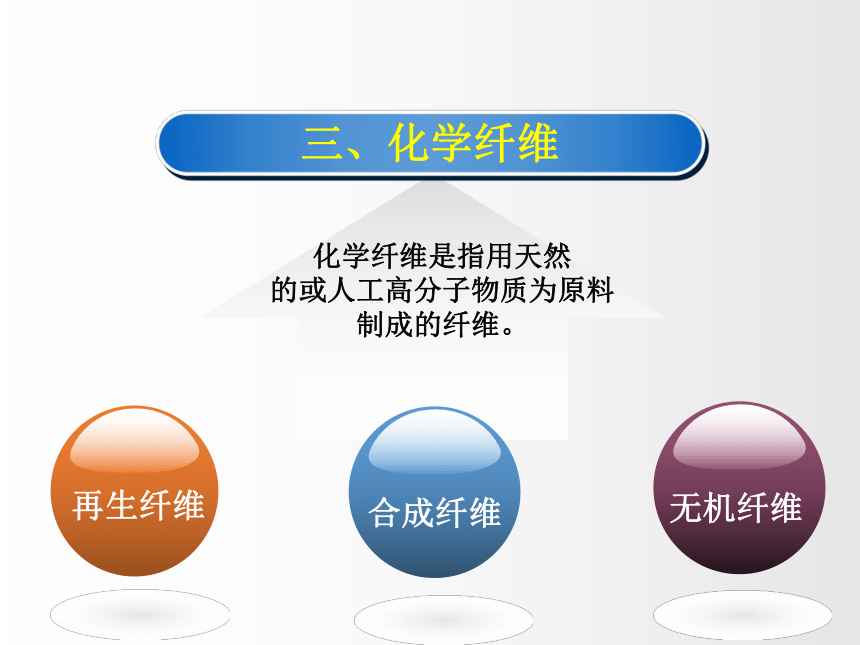 三、化学纤维

化学纤维是指用天然的或人工高分子物质为原料制成的纤维。

再生纤维

合成纤维

无机纤维